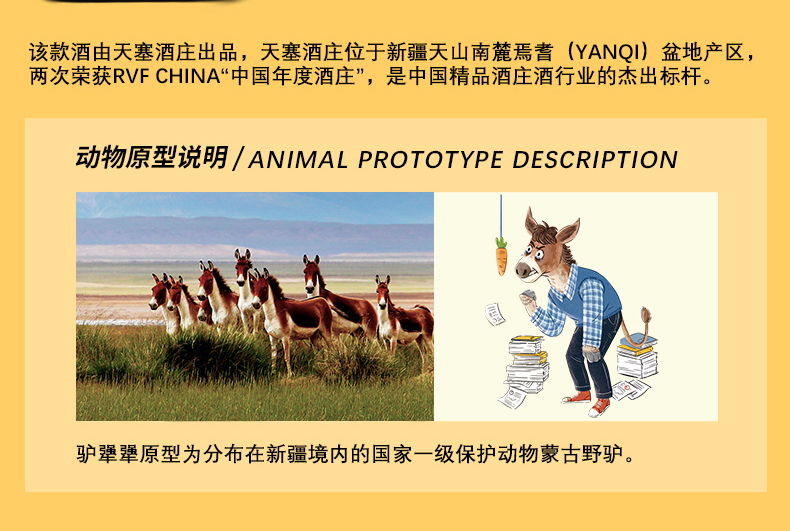 该款酒由天塞酒庄出品，天塞酒庄位于新疆天山南麓焉耆（YANQI）盆地产区，两次荣获RVF CHINA“中国年度酒庄”，是中国精品酒庄酒行业的杰出标杆。

动物原型说明 / ANIMAL PROTOTYPE DESCRIPTION

驴犟犟原型为分布在新疆境内的国家一级保护动物蒙古野驴。